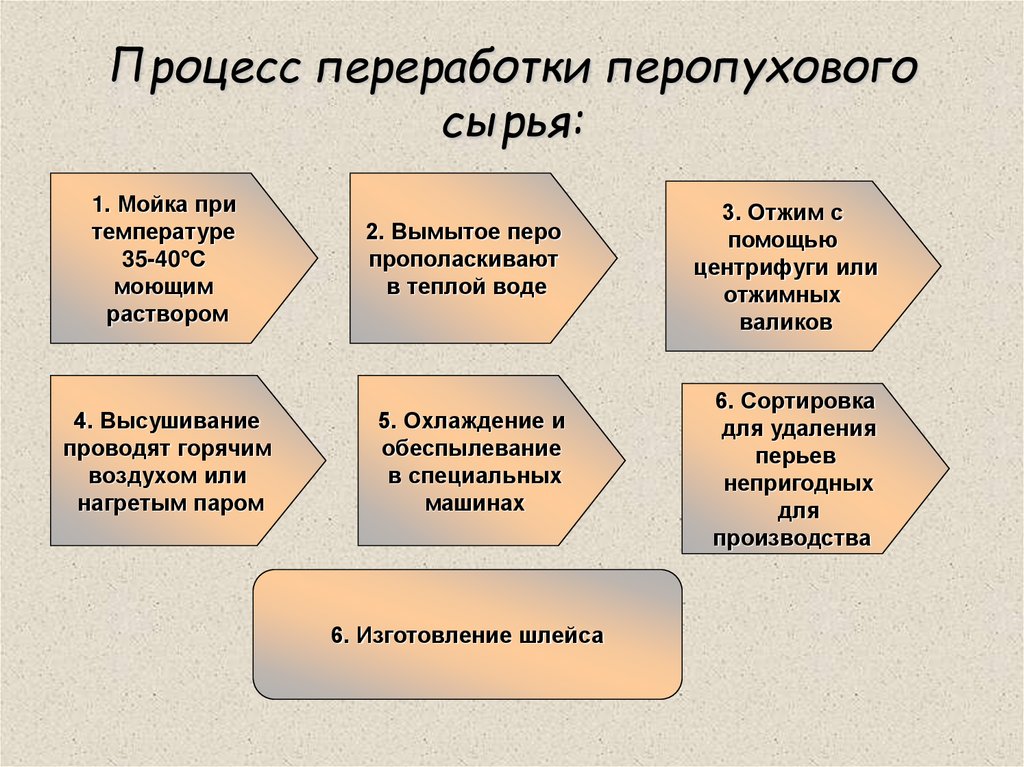 Процесс переработки перопухового сырья:

1. Мойка при температуре 35-40°С моющим раствором

2. Вымытое перо прополаскивают в теплой воде

3. Отжим с помощью центрифуги или отжимных валиков

4. Высушивание проводят горячим воздухом или нагретым паром

5. Охлаждение и обеспылевание в специальных машинах

6. Сортировка для удаления перьев непригодных для производства

6. Изготовление шлейса